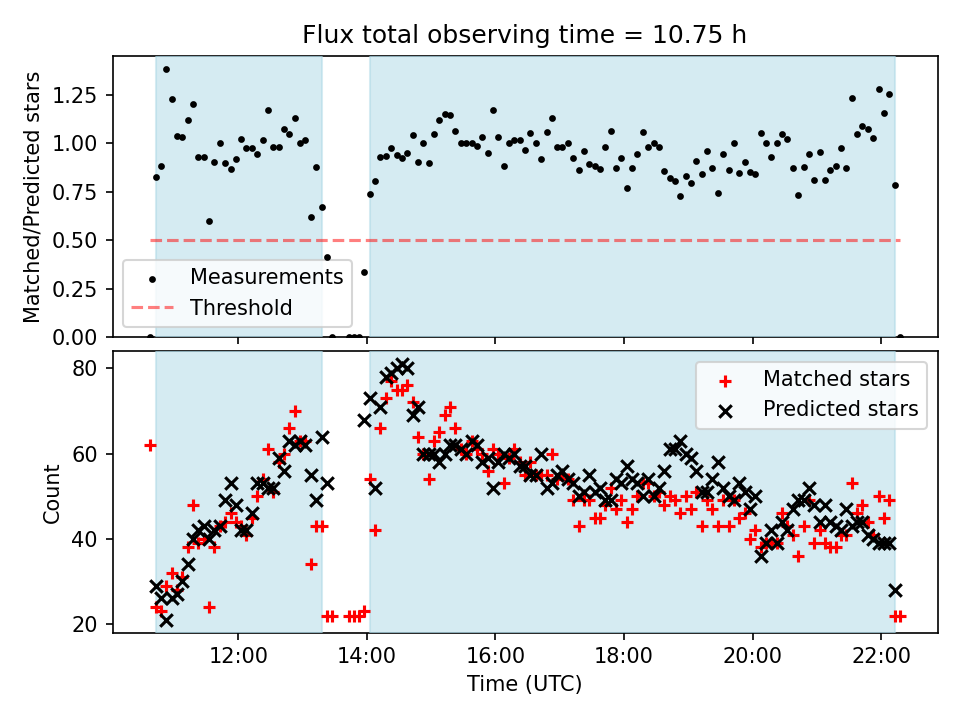 Flux total observing time = 10.75 h

Matched/Predicted stars

1.25
1.00
0.75
0.50
0.25
0.00

Measurements
Threshold

Count

80
60
40
20

Matched stars
Predicted stars

12:00
14:00
16:00
18:00
20:00
22:00

Time (UTC)